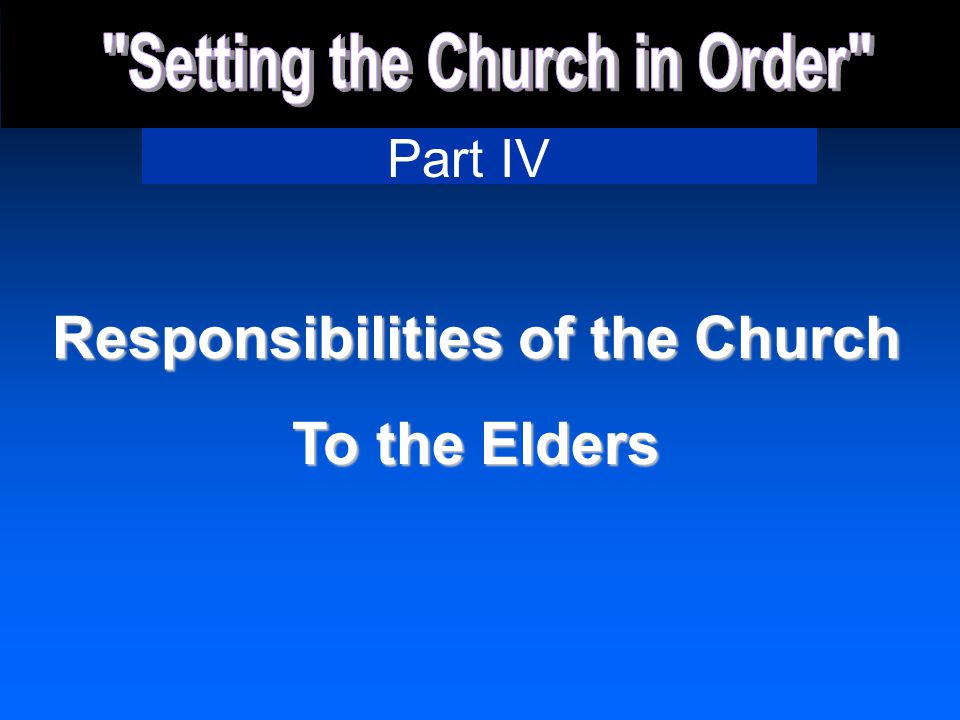 "Setting the Church in Order"

Part IV

Responsibilities of the Church

To the Elders